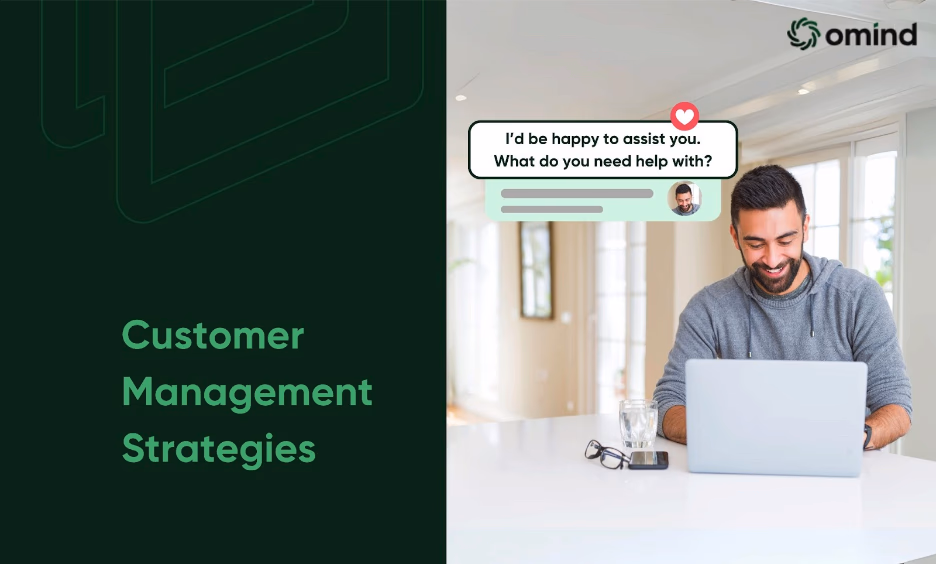 omind

I'd be happy to assist you. What do you need help with?

Customer Management Strategies